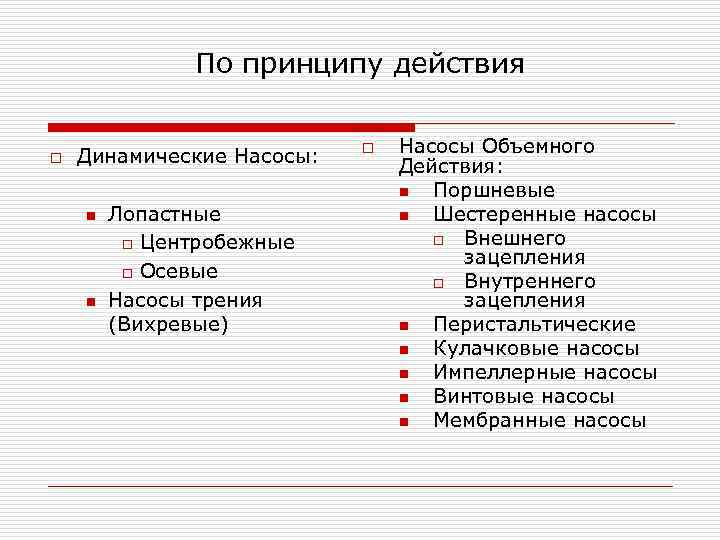 По принципу действия

Динамические Насосы:

Лопастные

Центробежные

Осевые

Насосы трения (Вихревые)

Насосы Объемного Действия:

Поршневые

Шестеренные насосы

Внешнего зацепления

Внутреннего зацепления

Перистальтические

Кулачковые насосы

Импеллерные насосы

Винтовые насосы

Мембранные насосы